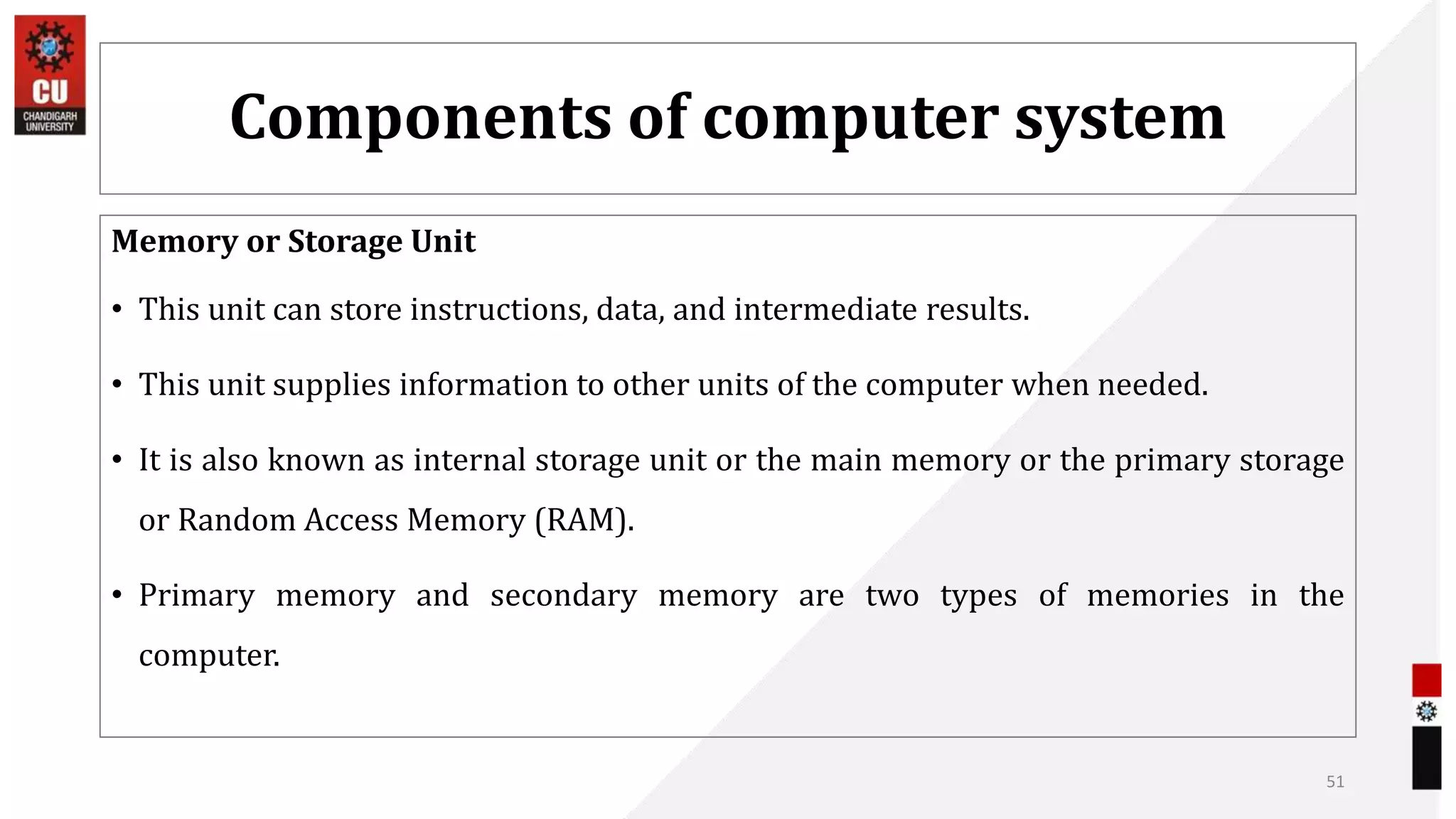 CU
CHANDIGARH UNIVERSITY

Components of computer system

Memory or Storage Unit

• This unit can store instructions, data, and intermediate results.

• This unit supplies information to other units of the computer when needed.

• It is also known as internal storage unit or the main memory or the primary storage or Random Access Memory (RAM).

• Primary memory and secondary memory are two types of memories in the computer.

51